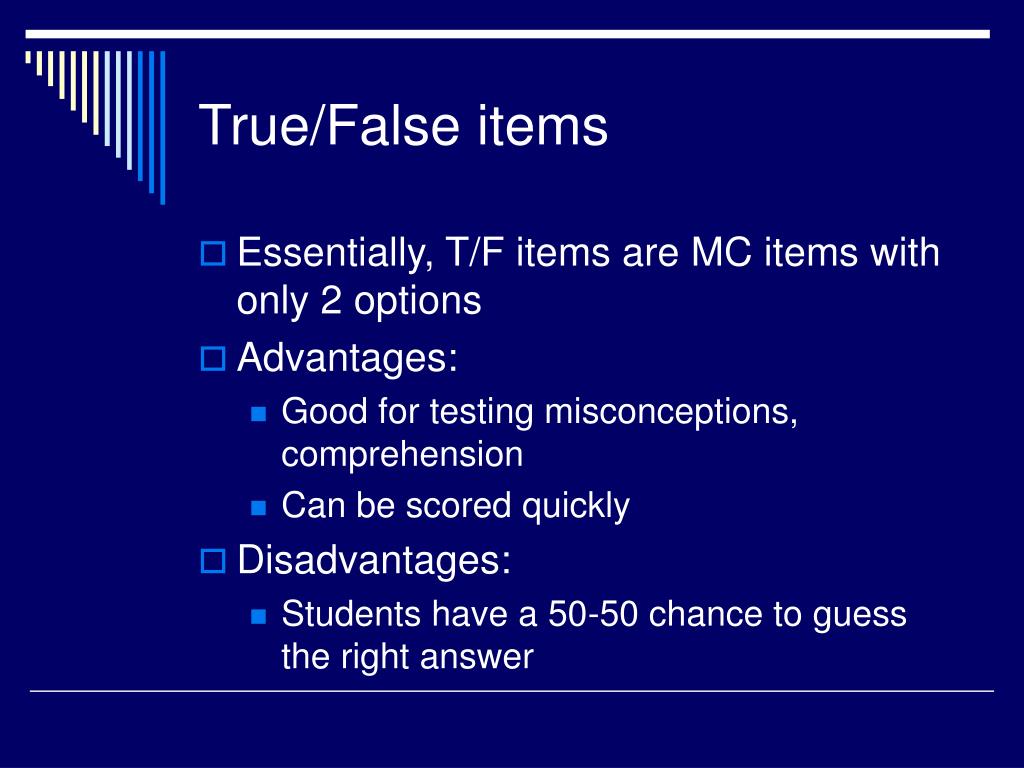 True/False items

Essentially, T/F items are MC items with only 2 options

Advantages:

Good for testing misconceptions, comprehension

Can be scored quickly

Disadvantages:

Students have a 50-50 chance to guess the right answer